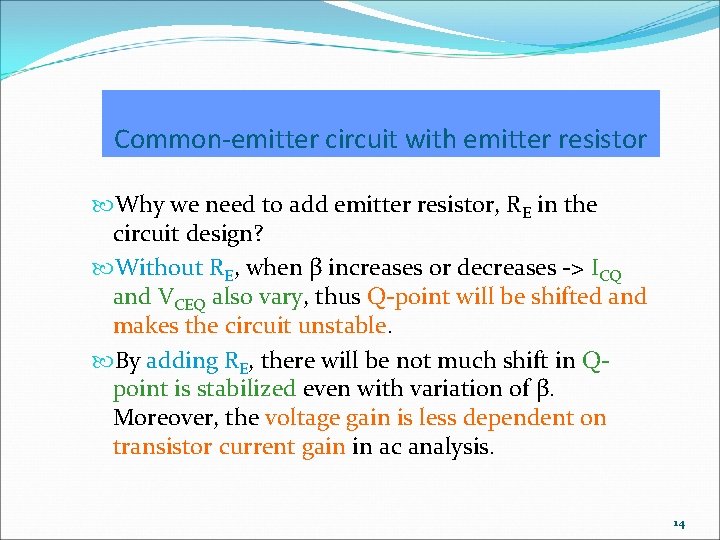 Common-emitter circuit with emitter resistor

Why we need to add emitter resistor, $R_E$ in the circuit design?

Without $R_E$, when β increases or decreases -> $I_{CQ}$ and $V_{CEQ}$ also vary, thus Q-point will be shifted and makes the circuit unstable.

By adding $R_E$, there will be not much shift in Q-point is stabilized even with variation of β. Moreover, the voltage gain is less dependent on transistor current gain in ac analysis.

14